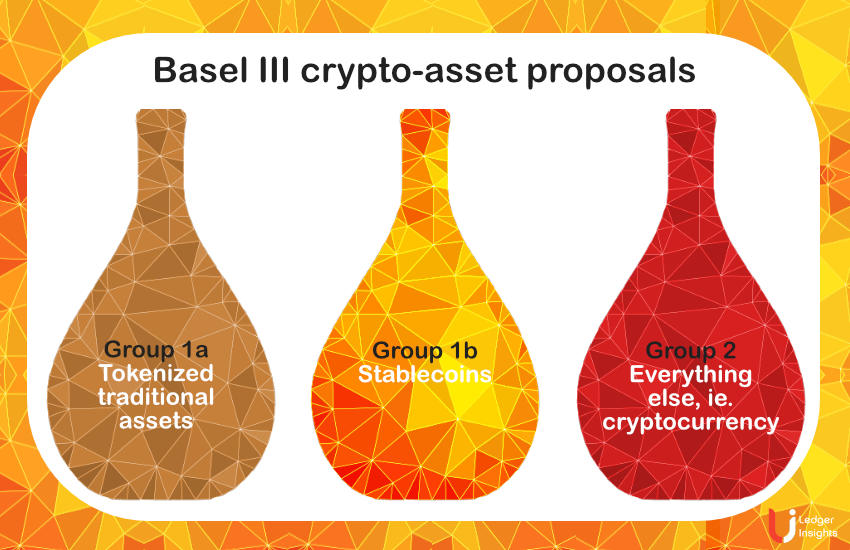 Basel III crypto-asset proposals

Group 1a
Tokenized traditional assets

Group 1b
Stablecoins

Group 2
Everything else, ie. cryptocurrency

Ledger Insights